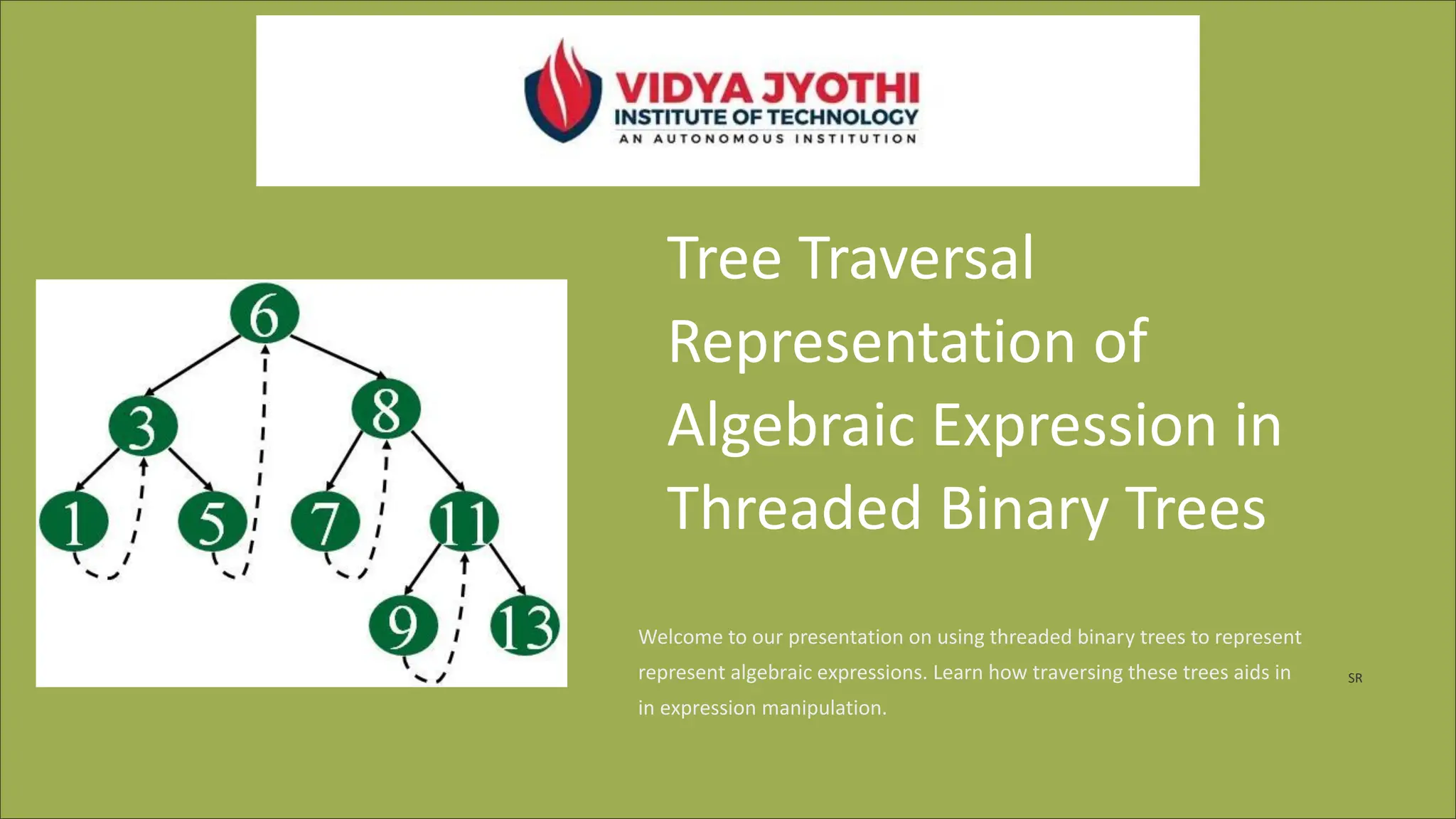 VIDYA JYOTHI
INSTITUTE OF TECHNOLOGY
AN AUTONOMOUS INSTITUTION

6
3
8
1
5
7
11
9
13

Tree Traversal Representation of Algebraic Expression in Threaded Binary Trees

Welcome to our presentation on using threaded binary trees to represent represent algebraic expressions. Learn how traversing these trees aids in in expression manipulation.

SR